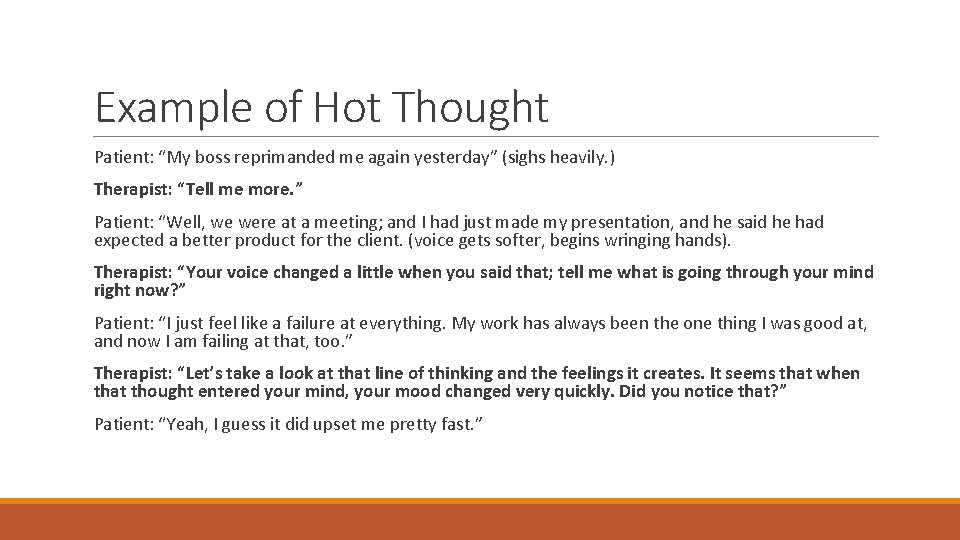 Example of Hot Thought

Patient: “My boss reprimanded me again yesterday” (sighs heavily.)

Therapist: “Tell me more.”

Patient: “Well, we were at a meeting; and I had just made my presentation, and he said he had expected a better product for the client. (voice gets softer, begins wringing hands).

Therapist: “Your voice changed a little when you said that; tell me what is going through your mind right now?”

Patient: “I just feel like a failure at everything. My work has always been the one thing I was good at, and now I am failing at that, too.”

Therapist: “Let’s take a look at that line of thinking and the feelings it creates. It seems that when that thought entered your mind, your mood changed very quickly. Did you notice that?”

Patient: “Yeah, I guess it did upset me pretty fast.”